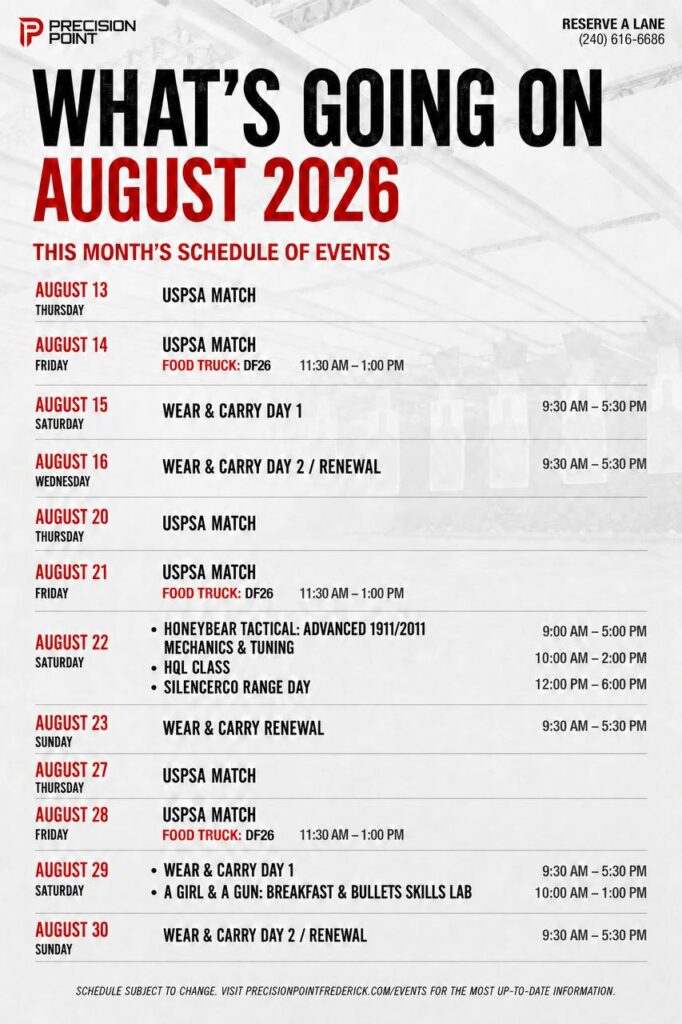 PRECISION POINT

RESERVE A LANE
(240) 616-6686

WHAT'S GOING ON
AUGUST 2026

THIS MONTH'S SCHEDULE OF EVENTS

AUGUST 13
THURSDAY
USPSA MATCH

AUGUST 14
FRIDAY
USPSA MATCH
FOOD TRUCK: DF26 11:30 AM – 1:00 PM

AUGUST 15
SATURDAY
WEAR & CARRY DAY 1 9:30 AM – 5:30 PM

AUGUST 16
WEDNESDAY
WEAR & CARRY DAY 2 / RENEWAL 9:30 AM – 5:30 PM

AUGUST 20
THURSDAY
USPSA MATCH

AUGUST 21
FRIDAY
USPSA MATCH
FOOD TRUCK: DF26 11:30 AM – 1:00 PM

AUGUST 22
SATURDAY
• HONEYBEAR TACTICAL: ADVANCED 1911/2011 MECHANICS & TUNING 9:00 AM – 5:00 PM
• HQL CLASS 10:00 AM – 2:00 PM
• SILENCERCO RANGE DAY 12:00 PM – 6:00 PM

AUGUST 23
SUNDAY
WEAR & CARRY RENEWAL 9:30 AM – 5:30 PM

AUGUST 27
THURSDAY
USPSA MATCH

AUGUST 28
FRIDAY
USPSA MATCH
FOOD TRUCK: DF26 11:30 AM – 1:00 PM

AUGUST 29
SATURDAY
• WEAR & CARRY DAY 1 9:30 AM – 5:30 PM
• A GIRL & A GUN: BREAKFAST & BULLETS SKILLS LAB 10:00 AM – 1:00 PM

AUGUST 30
SUNDAY
WEAR & CARRY DAY 2 / RENEWAL 9:30 AM – 5:30 PM

SCHEDULE SUBJECT TO CHANGE. VISIT PRECISIONPOINTFREDERICK.COM/EVENTS FOR THE MOST UP-TO-DATE INFORMATION.